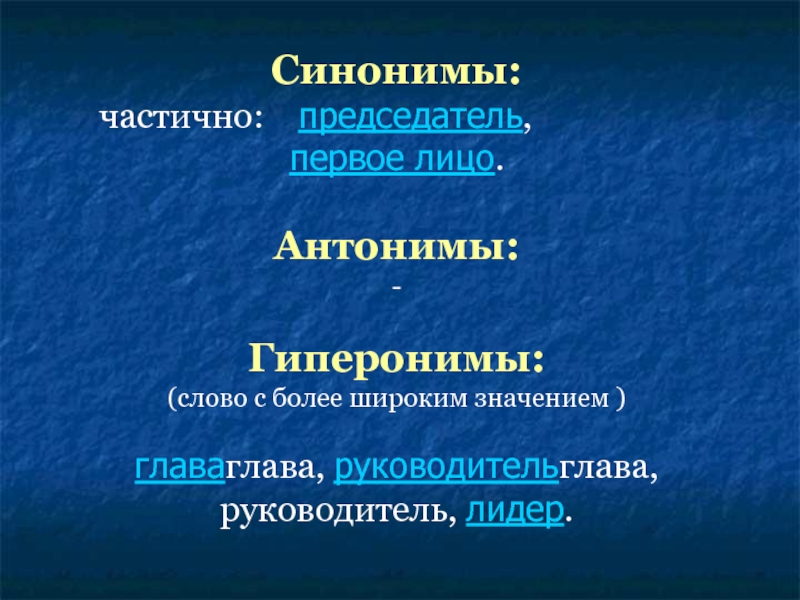 Синонимы:
частично: председатель, первое лицо.

Антонимы:
-

Гиперонимы:
(слово с более широким значением )

главаглава, руководительглава, руководитель, лидер.